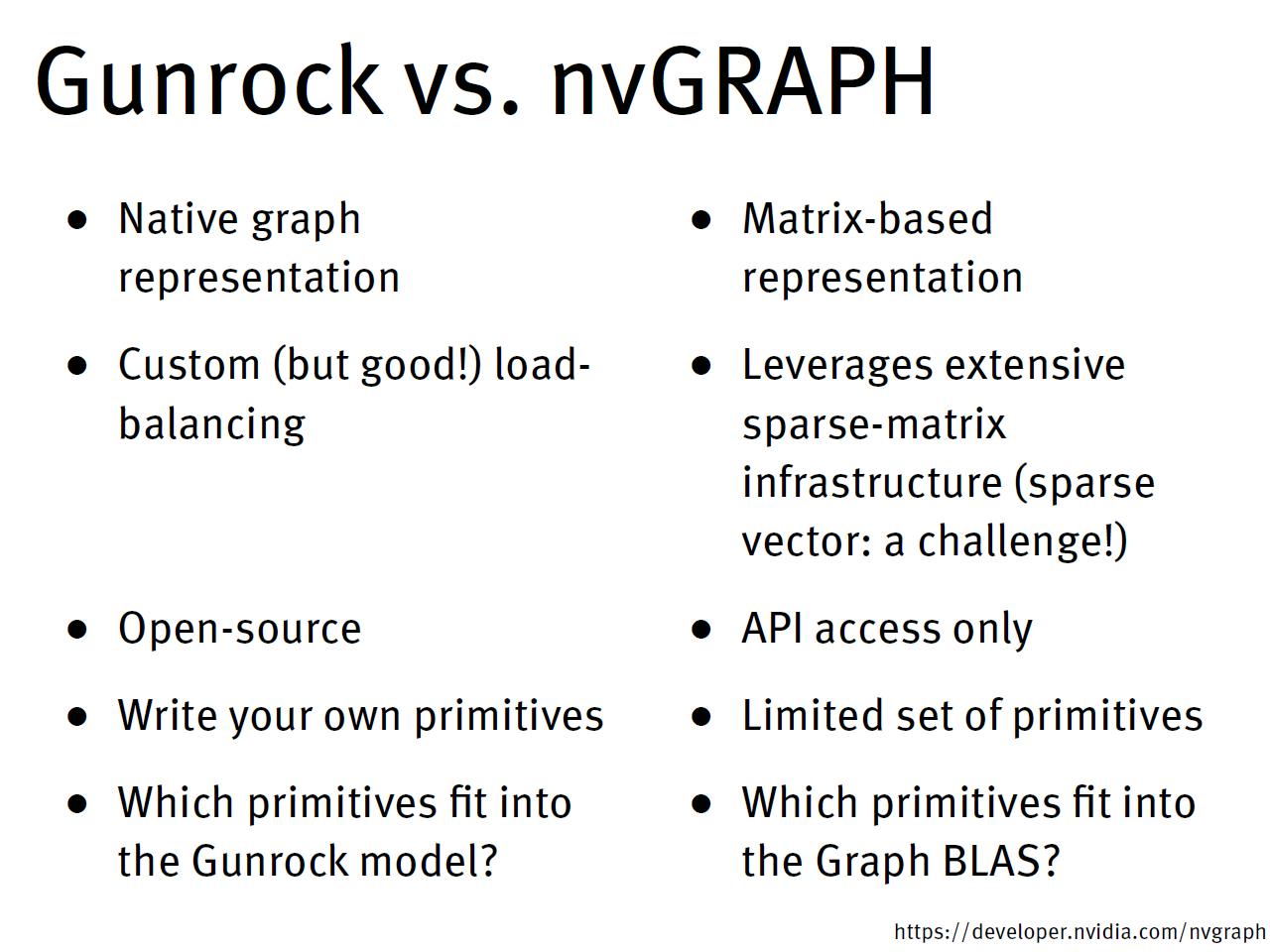 Gunrock vs. nvGRAPH

- Native graph representation
- Custom (but good!) load-balancing
- Open-source
- Write your own primitives
- Which primitives fit into the Gunrock model?

- Matrix-based representation
- Leverages extensive sparse-matrix infrastructure (sparse vector: a challenge!)
- API access only
- Limited set of primitives
- Which primitives fit into the Graph BLAS?

https://developer.nvidia.com/nvgraph